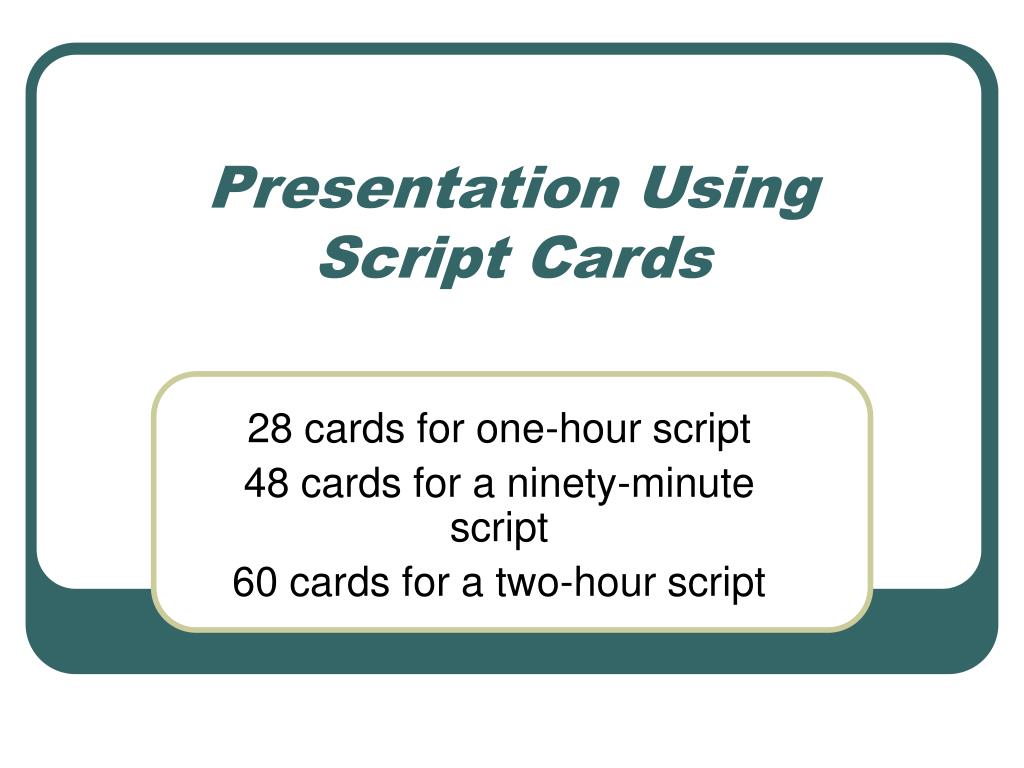 Presentation Using Script Cards

28 cards for one-hour script

48 cards for a ninety-minute script

60 cards for a two-hour script